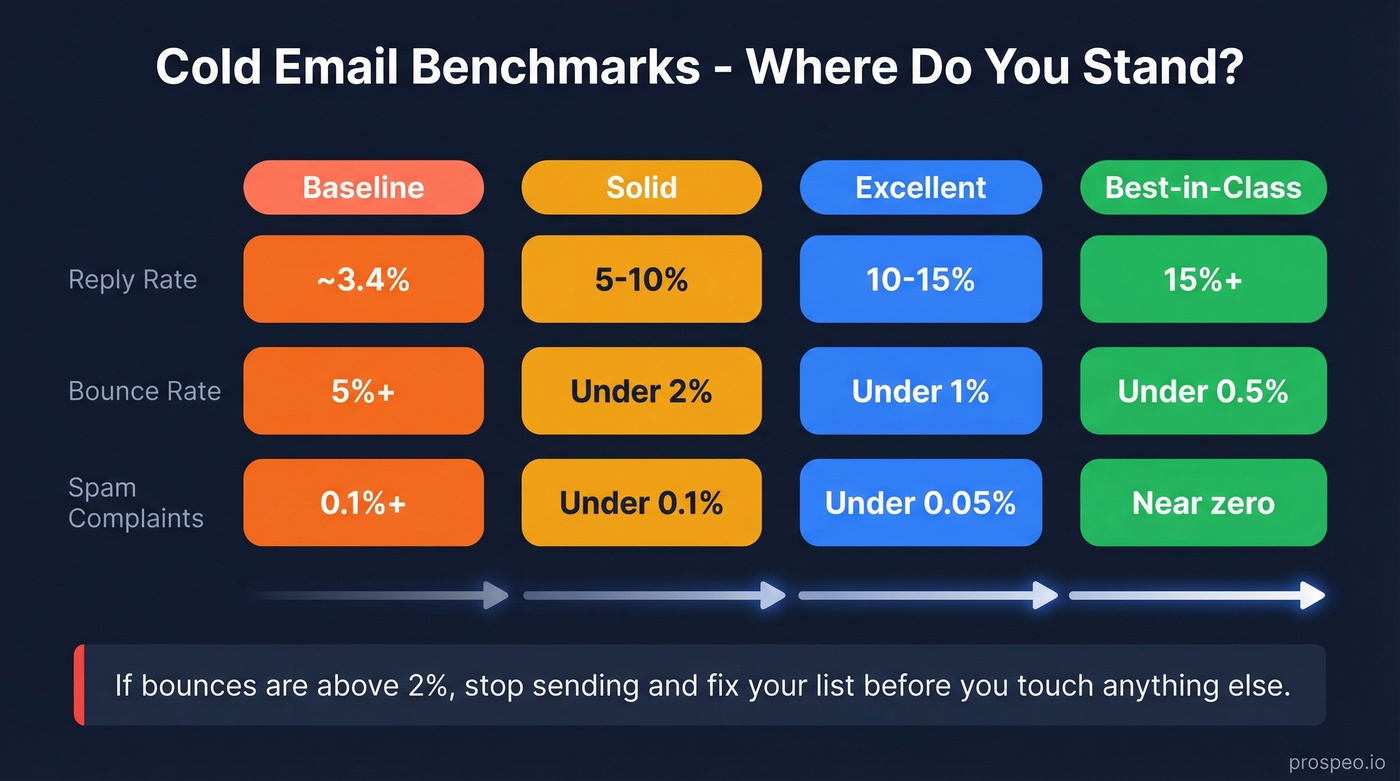 Cold Email Benchmarks - Where Do You Stand?

| | Baseline | Solid | Excellent | Best-in-Class |
|---|---|---|---|---|
| Reply Rate | ~3.4% | 5-10% | 10-15% | 15%+ |
| Bounce Rate | 5%+ | Under 2% | Under 1% | Under 0.5% |
| Spam Complaints | 0.1%+ | Under 0.1% | Under 0.05% | Near zero |

If bounces are above 2%, stop sending and fix your list before you touch anything else.

prospeo.io